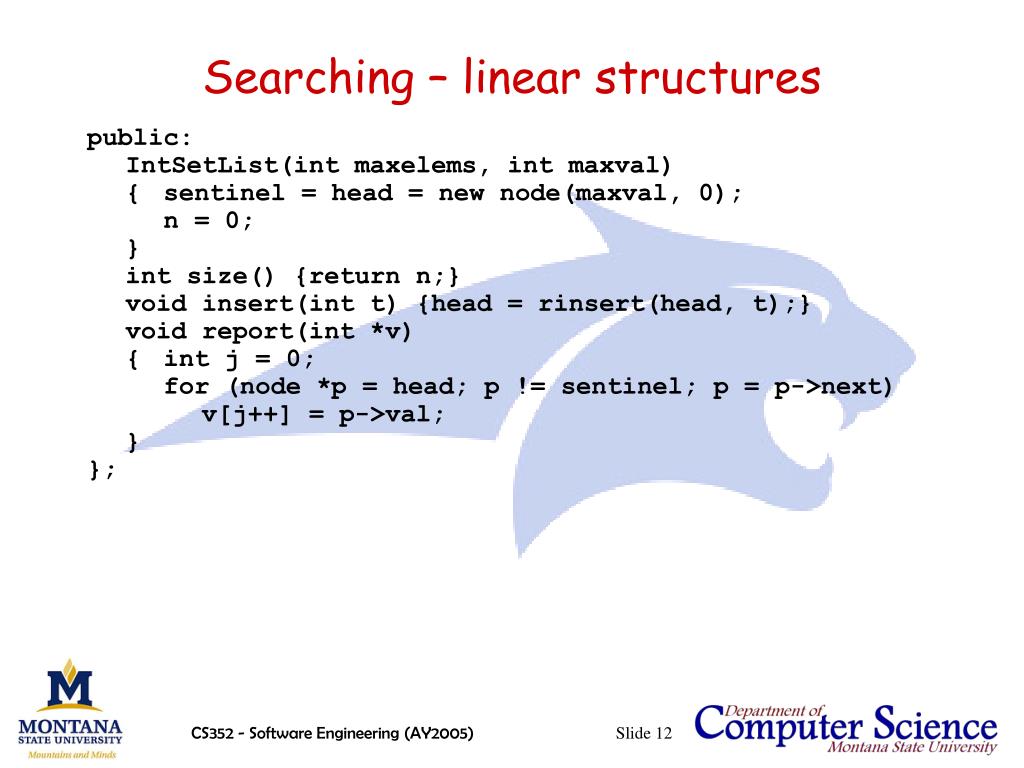 Searching – linear structures

public:
IntSetList(int maxelems, int maxval)
{ sentinel = head = new node(maxval, 0);
n = 0;
}
int size() {return n;}
void insert(int t) {head = rinsert(head, t);}
void report(int *v)
{ int j = 0;
for (node *p = head; p != sentinel; p = p->next)
v[j++] = p->val;
}
};

M
MONTANA STATE UNIVERSITY
Mountains and Minds

CS352 - Software Engineering (AY2005)

Slide 12

Department of Computer Science
Montana State University